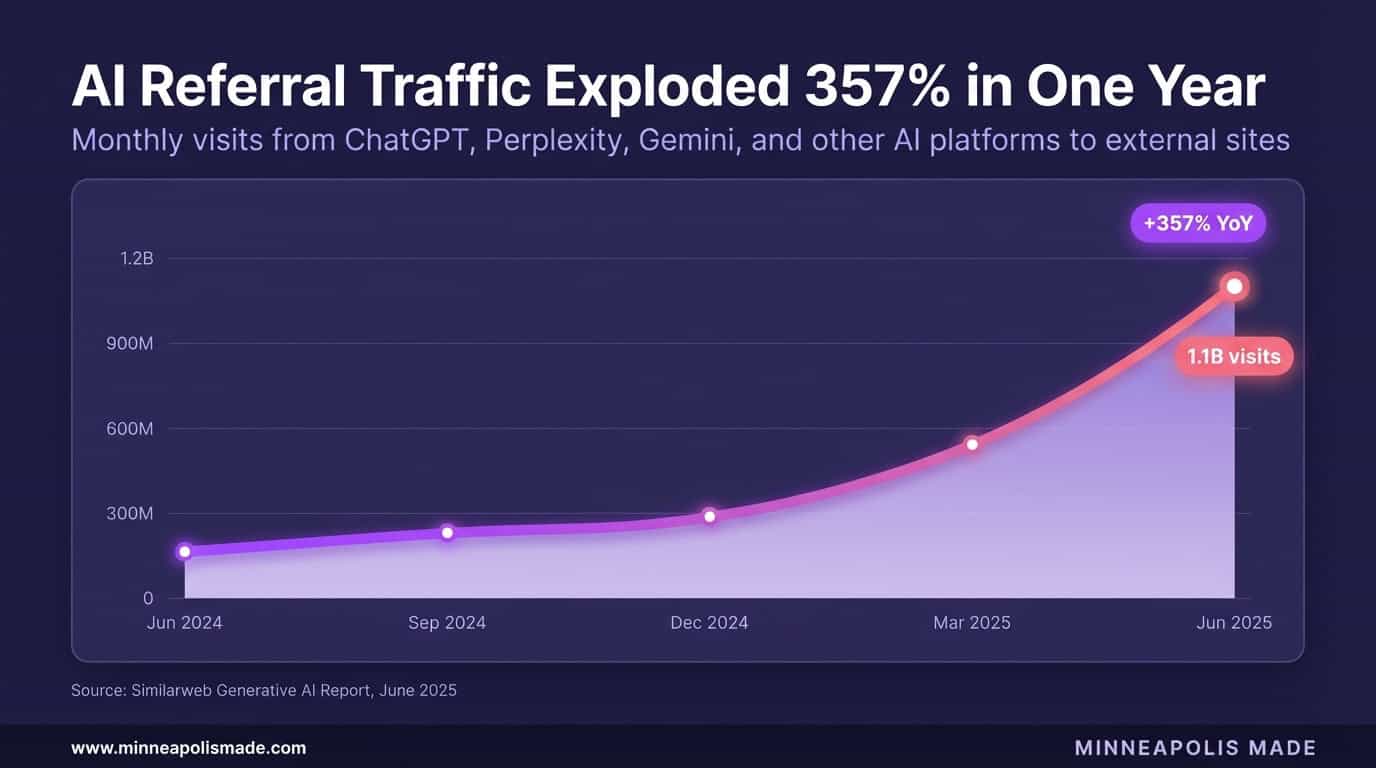 AI Referral Traffic Exploded 357% in One Year

Monthly visits from ChatGPT, Perplexity, Gemini, and other AI platforms to external sites

+357% YoY

1.2B
900M
600M
300M
0

1.1B visits

Jun 2024
Sep 2024
Dec 2024
Mar 2025
Jun 2025

Source: Similarweb Generative AI Report, June 2025

www.minneapolismade.com

MINNEAPOLIS MADE